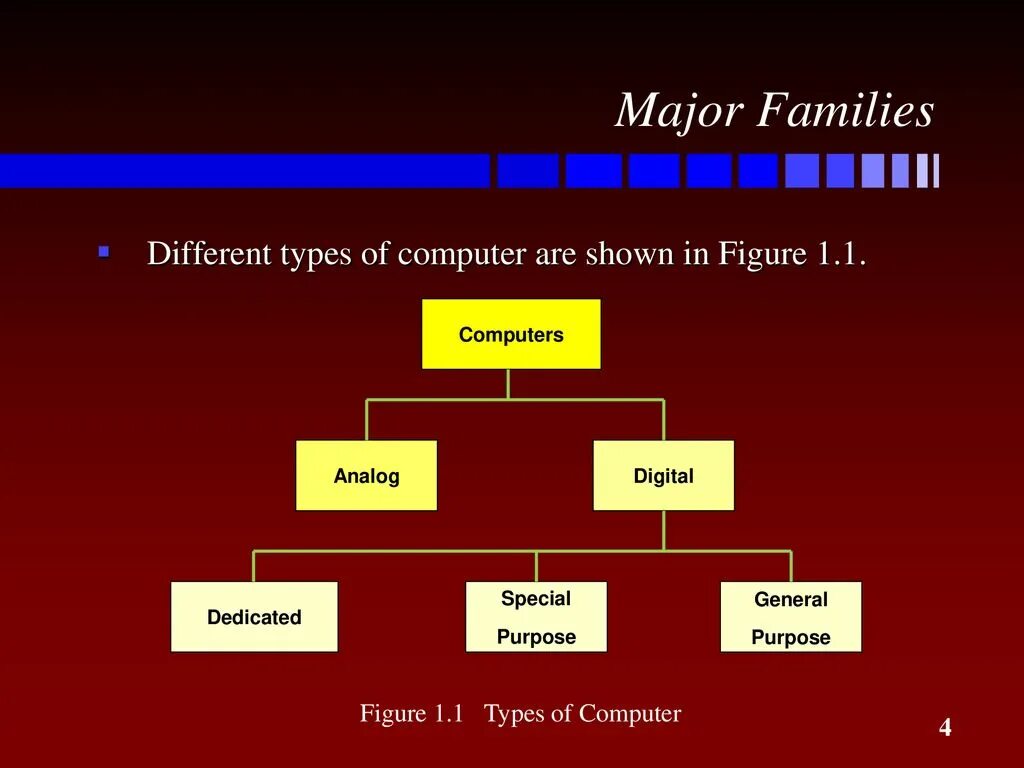 Major Families

Different types of computer are shown in Figure 1.1.

Computers

Analog

Digital

Dedicated

Special Purpose

General Purpose

Figure 1.1 Types of Computer

4